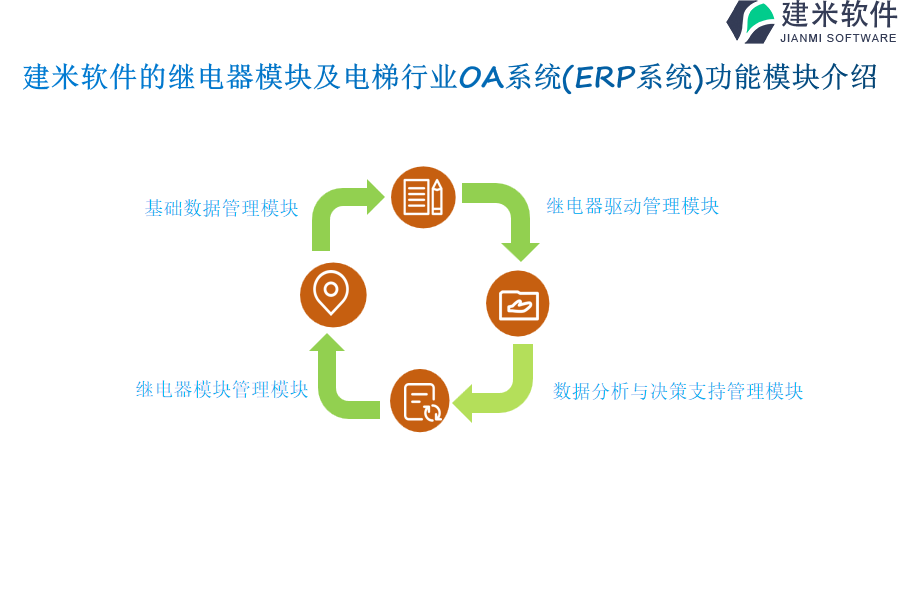 建米软件
JIANMI SOFTWARE

建米软件的继电器模块及电梯行业OA系统(ERP系统)功能模块介绍

基础数据管理模块

继电器驱动管理模块

继电器模块管理模块

数据分析与决策支持管理模块